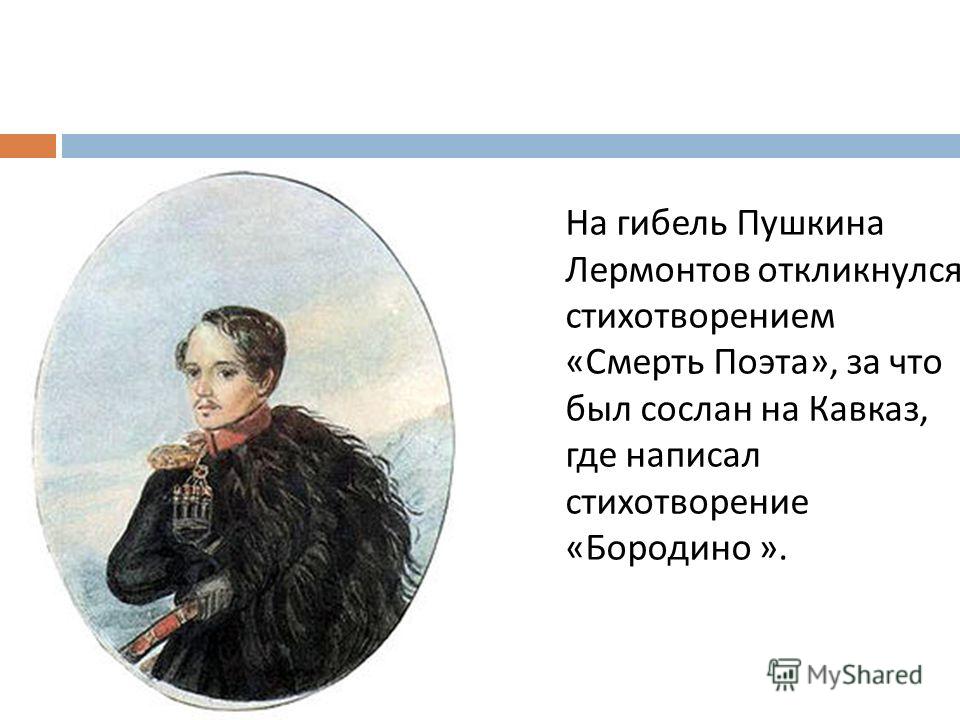 На гибель Пушкина Лермонтов откликнулся стихотворением «Смерть Поэта», за что был сослан на Кавказ, где написал стихотворение «Бородино ».

MyShared